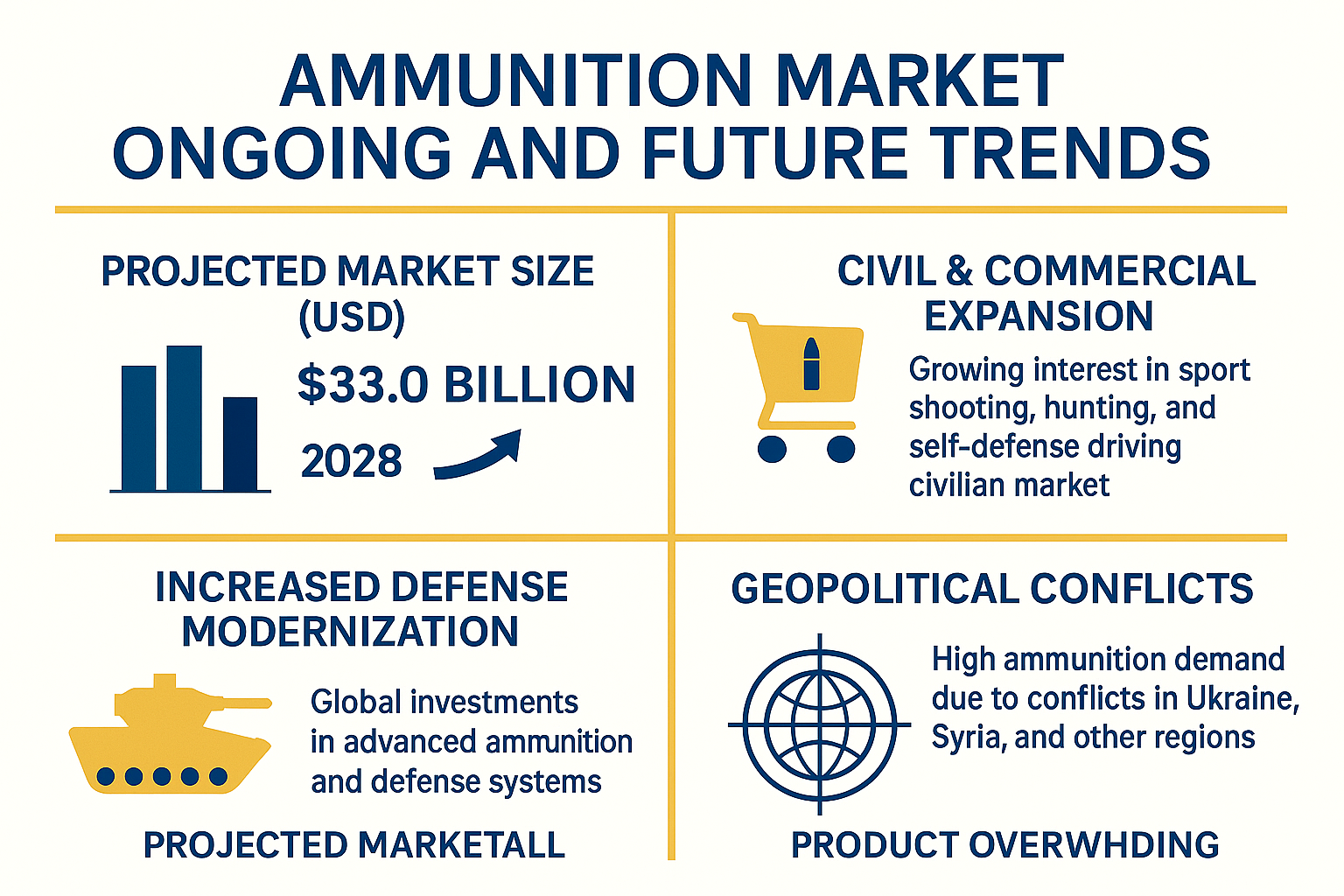 AMMUNITION MARKET ONGOING AND FUTURE TRENDS

PROJECTED MARKET SIZE (USD)

$33.0 BILLION

2028

CIVIL & COMMERCIAL EXPANSION

Growing interest in sport shooting, hunting, and self-defense driving civilian market

INCREASED DEFENSE MODERNIZATION

Global investments in advanced ammunition and defense systems

PROJECTED MARKETALL

GEOPOLITICAL CONFLICTS

High ammunition demand due to conflicts in Ukraine, Syria, and other regions

PRODUCT OVERWHDING